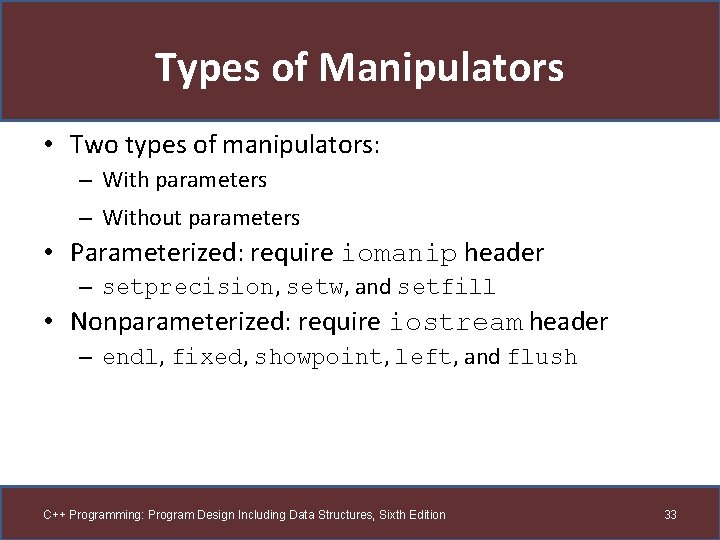 Types of Manipulators

• Two types of manipulators:
– With parameters
– Without parameters
• Parameterized: require iomanip header
– setprecision, setw, and setfill
• Nonparameterized: require iostream header
– endl, fixed, showpoint, left, and flush

C++ Programming: Program Design Including Data Structures, Sixth Edition

33